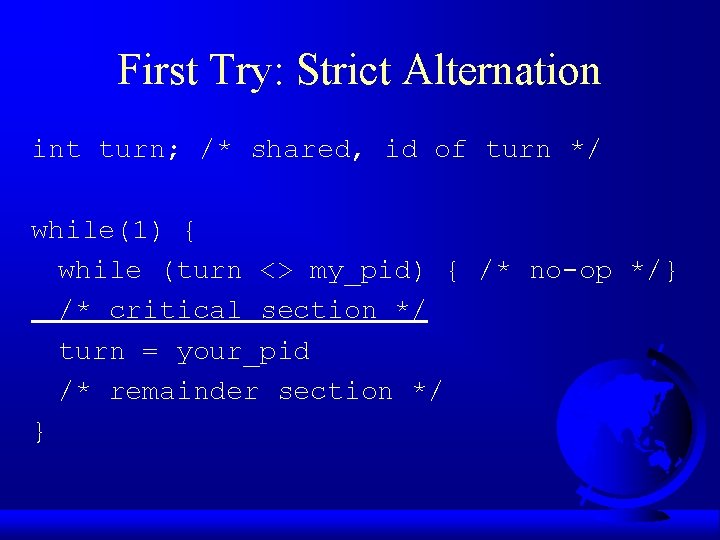 First Try: Strict Alternation

int turn; /* shared, id of turn */

while(1) {
  while (turn <> my_pid) { /* no-op */}
  /* critical section */
  turn = your_pid
  /* remainder section */
}